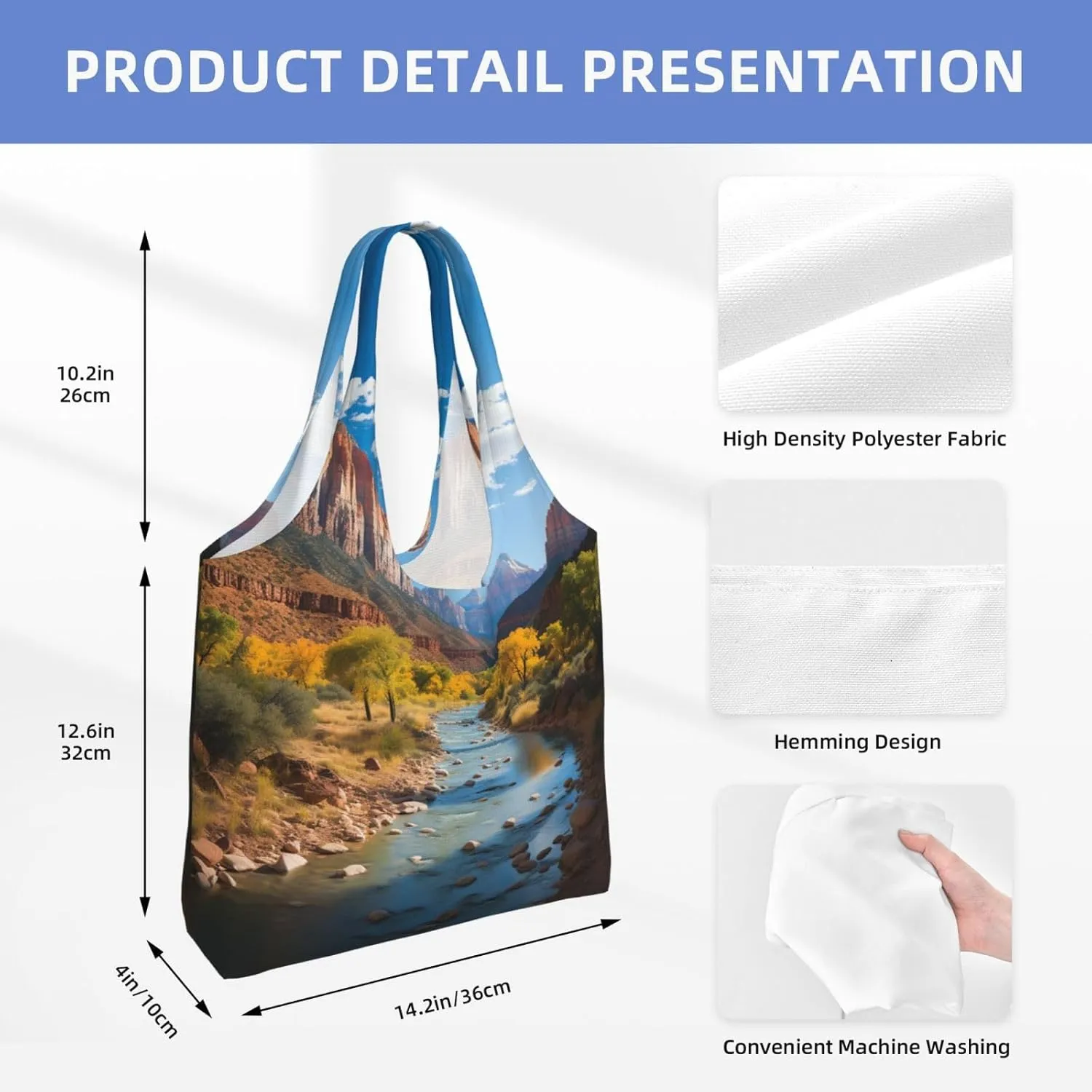 PRODUCT DETAIL PRESENTATION

10.2in
26cm

12.6in
32cm

4in/10cm

14.2in/36cm

High Density Polyester Fabric

Hemming Design

Convenient Machine Washing